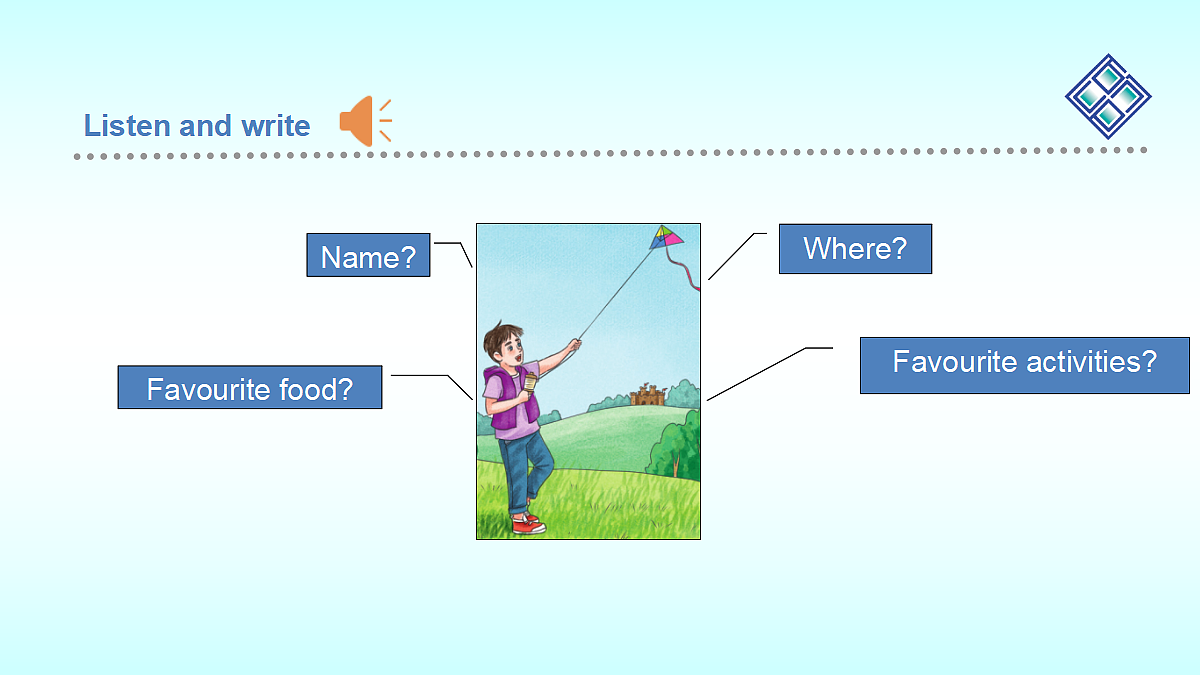 Listen and write

Name?

Where?

Favourite food?

Favourite activities?